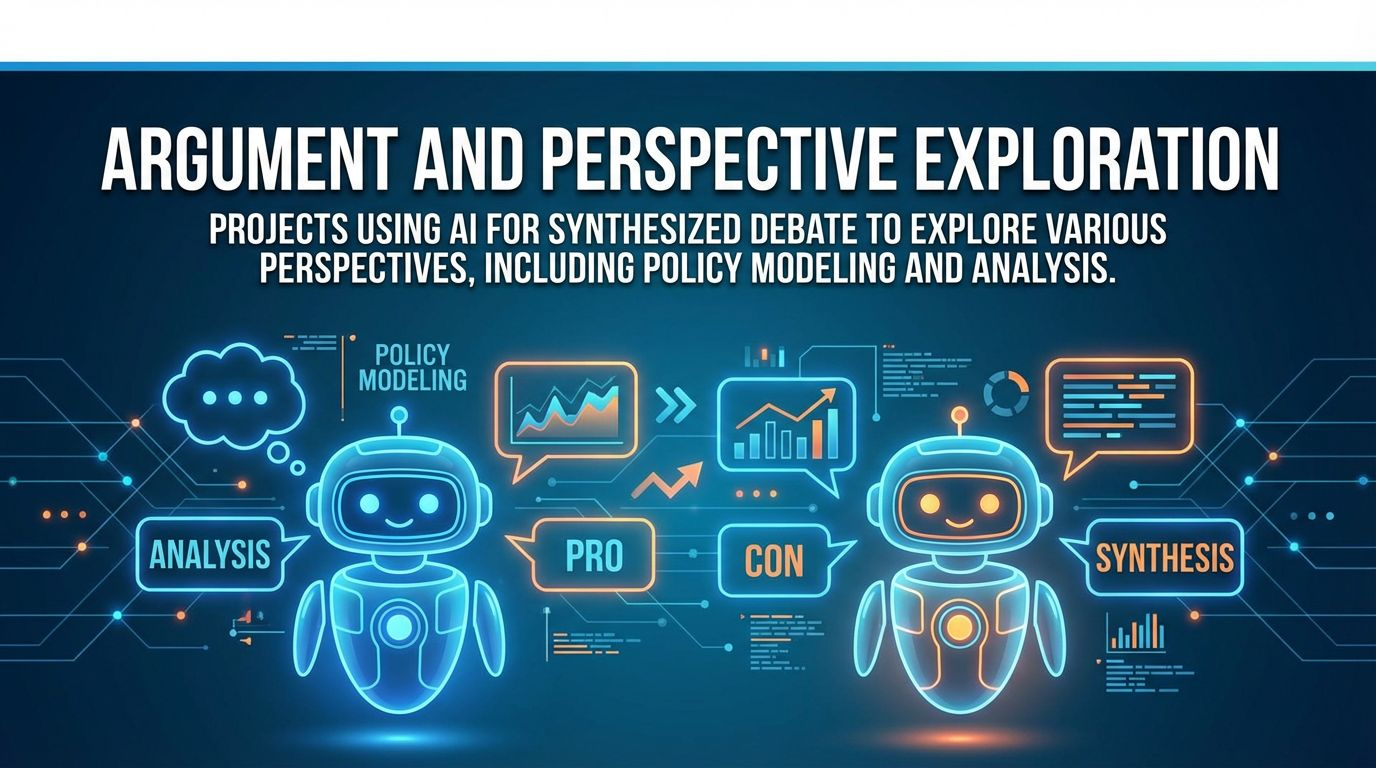 ARGUMENT AND PERSPECTIVE EXPLORATION

PROJECTS USING AI FOR SYNTHESIZED DEBATE TO EXPLORE VARIOUS PERSPECTIVES, INCLUDING POLICY MODELING AND ANALYSIS.

POLICY MODELING

ANALYSIS

PRO

CON

SYNTHESIS